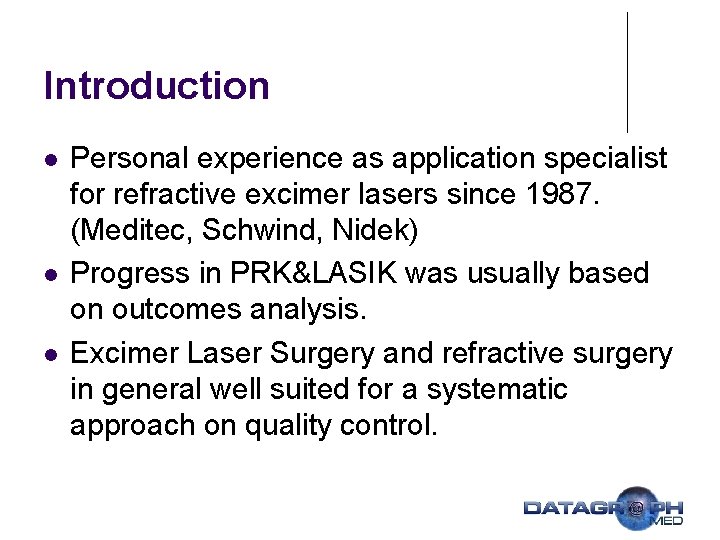 Introduction

- Personal experience as application specialist for refractive excimer lasers since 1987. (Meditec, Schwind, Nidek)
- Progress in PRK&LASIK was usually based on outcomes analysis.
- Excimer Laser Surgery and refractive surgery in general well suited for a systematic approach on quality control.

DATAGRAPH MED